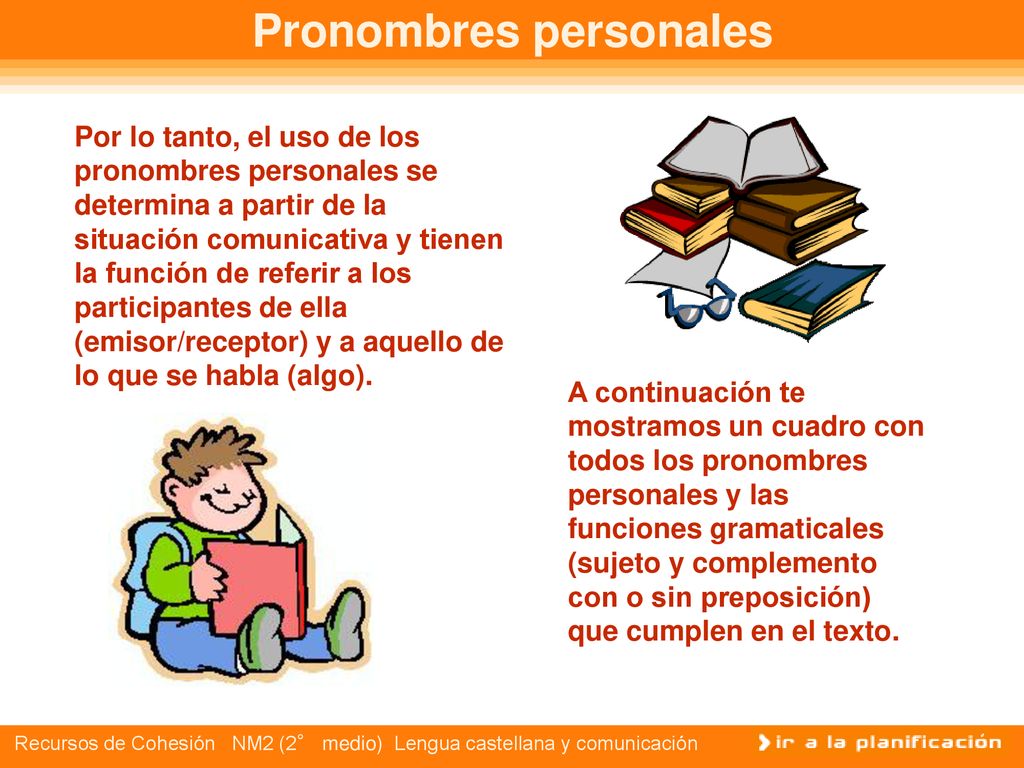 Pronombres personales

Por lo tanto, el uso de los pronombres personales se determina a partir de la situación comunicativa y tienen la función de referir a los participantes de ella (emisor/receptor) y a aquello de lo que se habla (algo).

A continuación te mostramos un cuadro con todos los pronombres personales y las funciones gramaticales (sujeto y complemento con o sin preposición) que cumplen en el texto.

Recursos de Cohesión NM2 (2° medio) Lengua castellana y comunicación

ir a la planificación